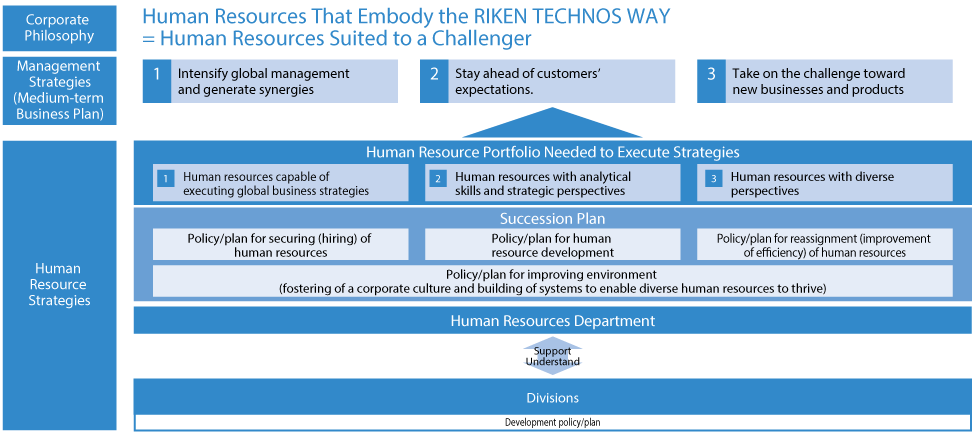 Corporate Philosophy

Human Resources That Embody the RIKEN TECHNOS WAY
= Human Resources Suited to a Challenger

Management Strategies (Medium-term Business Plan)

1 Intensify global management and generate synergies

2 Stay ahead of customers' expectations.

3 Take on the challenge toward new businesses and products

Human Resource Strategies

Human Resource Portfolio Needed to Execute Strategies

1 Human resources capable of executing global business strategies

2 Human resources with analytical skills and strategic perspectives

3 Human resources with diverse perspectives

Succession Plan

Policy/plan for securing (hiring) of human resources

Policy/plan for human resource development

Policy/plan for reassignment (improvement of efficiency) of human resources

Policy/plan for improving environment
(fostering of a corporate culture and building of systems to enable diverse human resources to thrive)

Human Resources Department

Support
Understand

Divisions

Development policy/plan